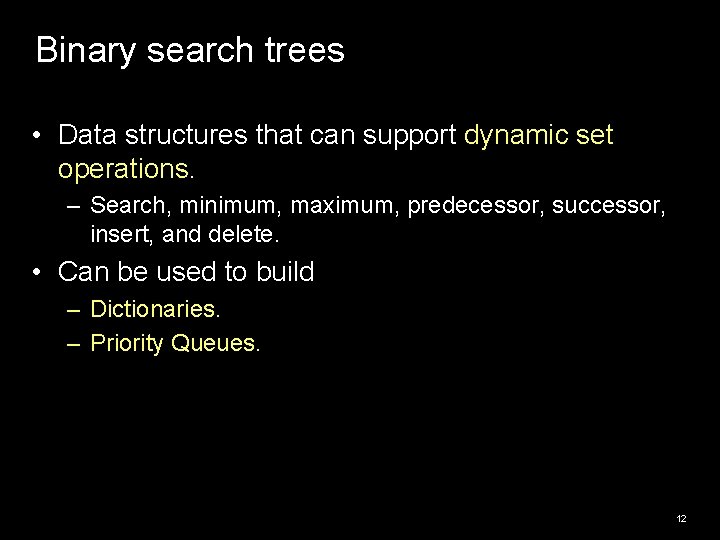 Binary search trees

• Data structures that can support dynamic set operations.
 – Search, minimum, maximum, predecessor, successor, insert, and delete.
• Can be used to build
 – Dictionaries.
 – Priority Queues.

12